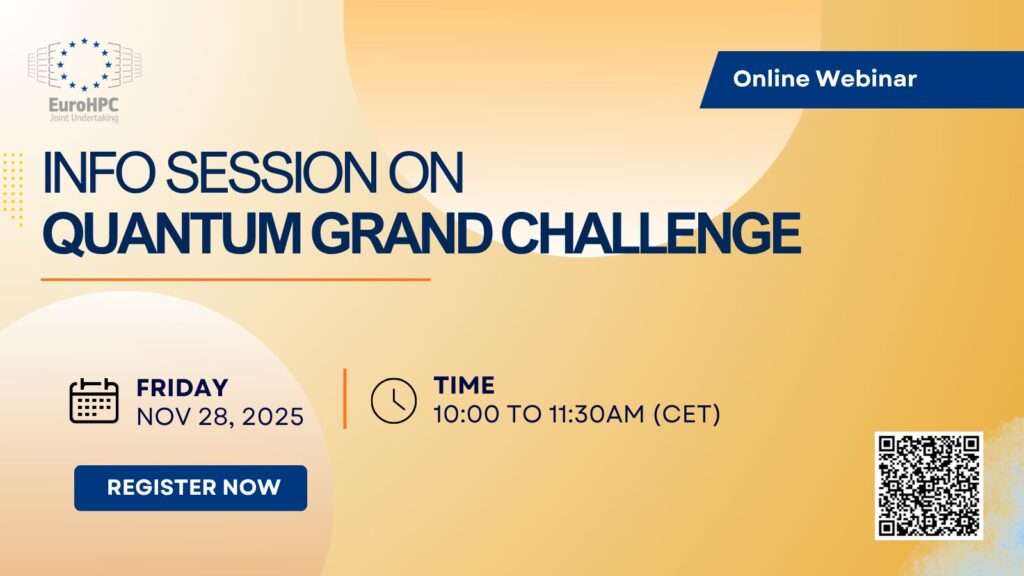 EuroHPC
Joint Undertaking

Online Webinar

INFO SESSION ON
QUANTUM GRAND CHALLENGE

FRIDAY
NOV 28, 2025

TIME
10:00 TO 11:30AM (CET)

REGISTER NOW